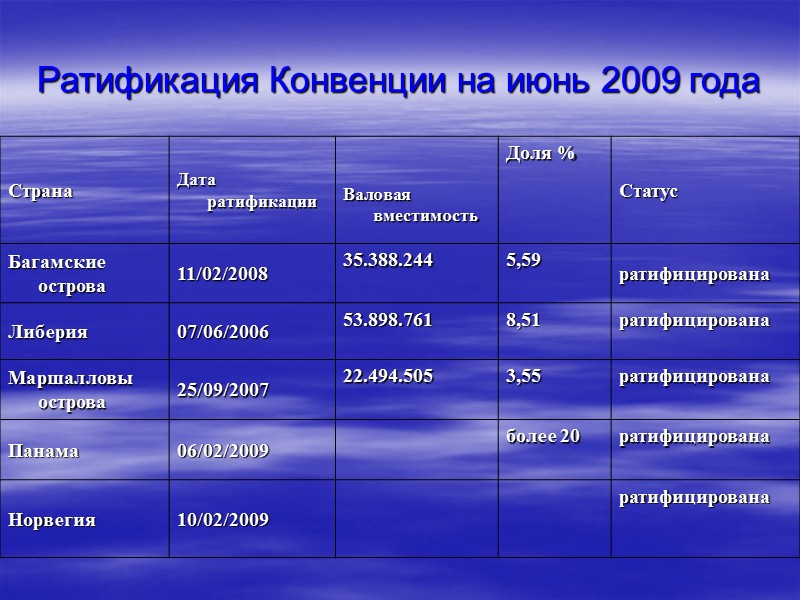 Ратификация Конвенции на июнь 2009 года

| Страна | Дата ратификации | Валовая вместимость | Доля % | Статус |
|---|---|---|---|---|
| Багамские острова | 11/02/2008 | 35.388.244 | 5,59 | ратифицирована |
| Либерия | 07/06/2006 | 53.898.761 | 8,51 | ратифицирована |
| Маршалловы острова | 25/09/2007 | 22.494.505 | 3,55 | ратифицирована |
| Панама | 06/02/2009 | | более 20 | ратифицирована |
| Норвегия | 10/02/2009 | | | ратифицирована |